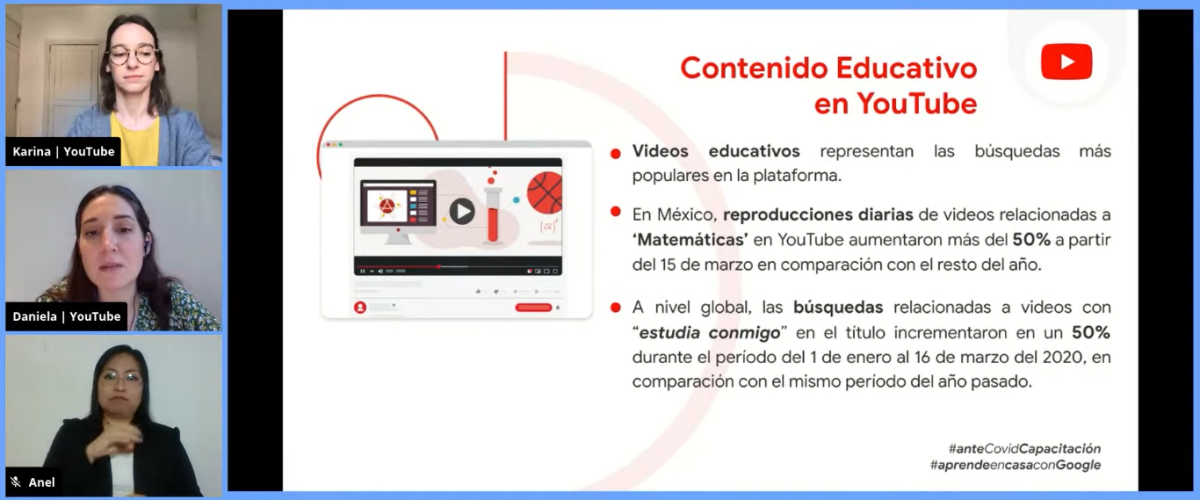 Karina | YouTube

Daniela | YouTube

Anel

Contenido Educativo en YouTube

Videos educativos representan las búsquedas más populares en la plataforma.

En México, reproducciones diarias de videos relacionadas a 'Matemáticas' en YouTube aumentaron más del 50% a partir del 15 de marzo en comparación con el resto del año.

A nivel global, las búsquedas relacionadas a videos con "estudia conmigo" en el título incrementaron en un 50% durante el período del 1 de enero al 16 de marzo del 2020, en comparación con el mismo período del año pasado.

#anteCovidCapacitación
#aprendeencasaconGoogle